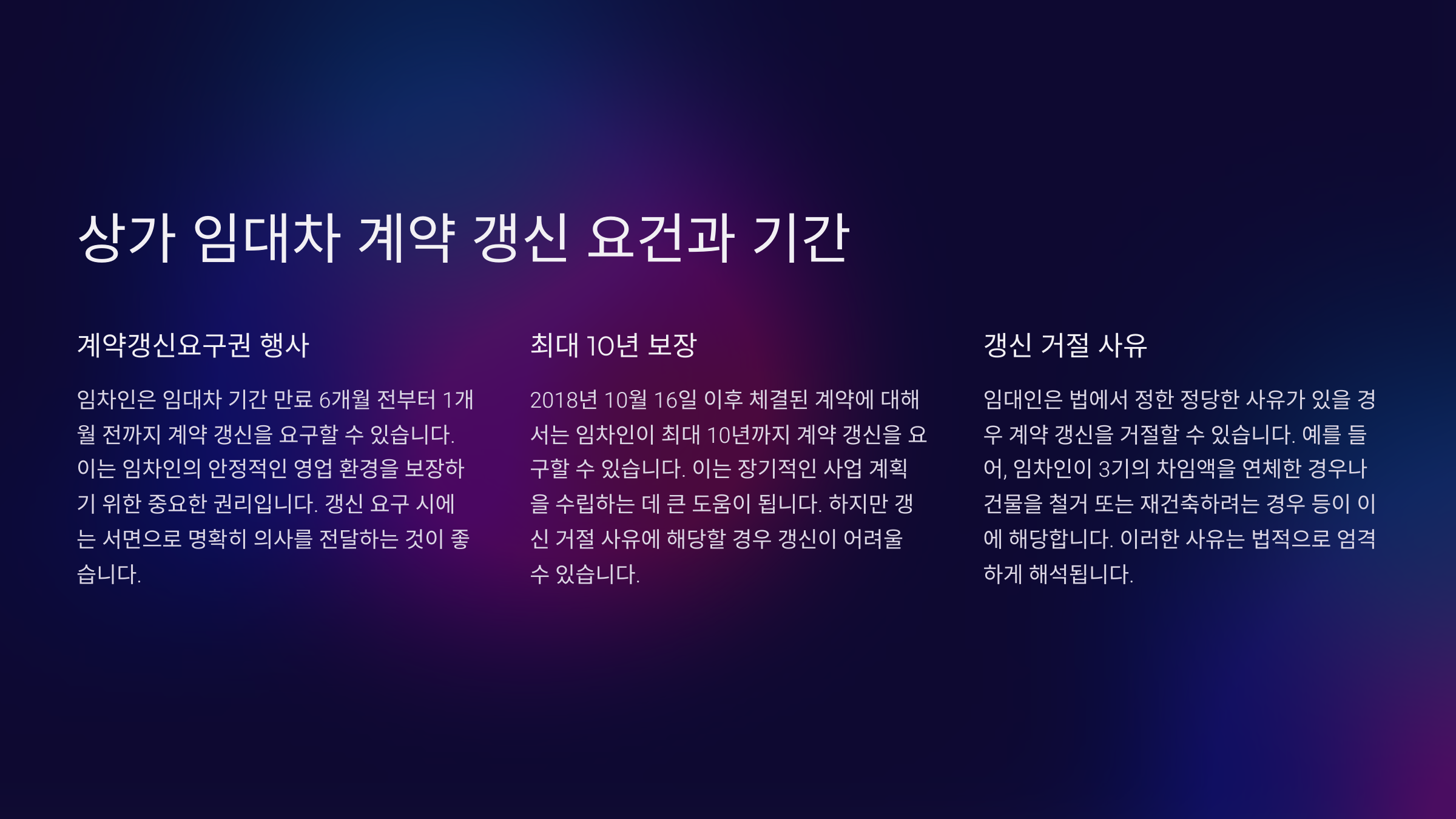 상가 임대차 계약 갱신 요건과 기간

계약갱신요구권 행사

임차인은 임대차 기간 만료 6개월 전부터 1개월 전까지 계약 갱신을 요구할 수 있습니다. 이는 임차인의 안정적인 영업 환경을 보장하기 위한 중요한 권리입니다. 갱신 요구 시에는 서면으로 명확히 의사를 전달하는 것이 좋습니다.

최대 10년 보장

2018년 10월 16일 이후 체결된 계약에 대해서는 임차인이 최대 10년까지 계약 갱신을 요구할 수 있습니다. 이는 장기적인 사업 계획을 수립하는 데 큰 도움이 됩니다. 하지만 갱신 거절 사유에 해당할 경우 갱신이 어려울 수 있습니다.

갱신 거절 사유

임대인은 법에서 정한 정당한 사유가 있을 경우 계약 갱신을 거절할 수 있습니다. 예를 들어, 임차인이 3기의 차임액을 연체한 경우나 건물을 철거 또는 재건축하려는 경우 등이 이에 해당합니다. 이러한 사유는 법적으로 엄격하게 해석됩니다.